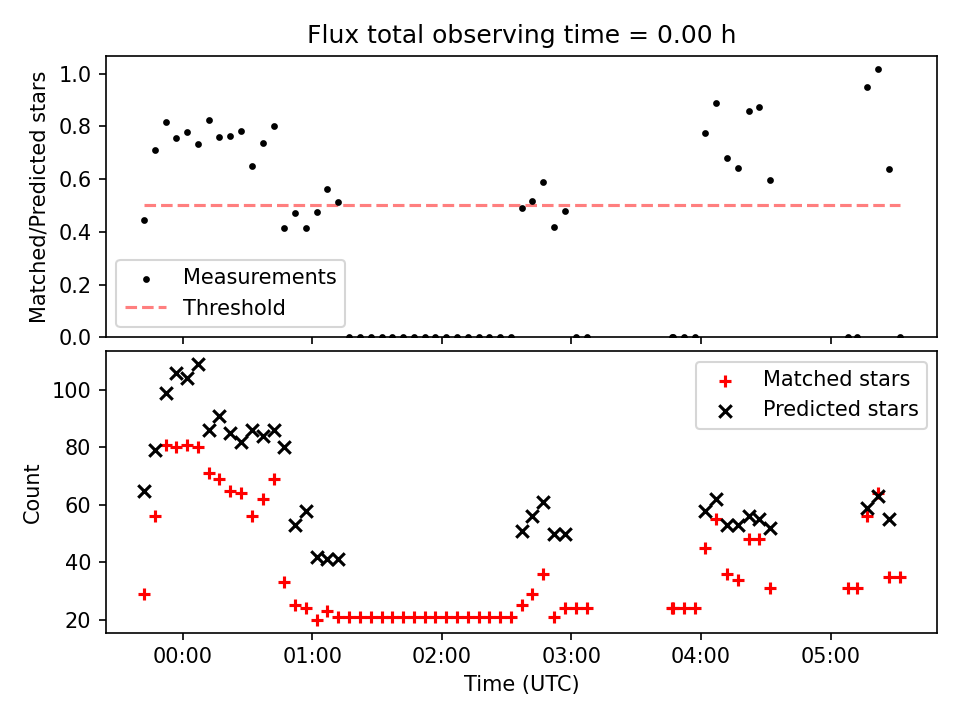 Flux total observing time = 0.00 h

Matched/Predicted stars

1.0
0.8
0.6
0.4
0.2
0.0

Measurements
Threshold

Count

100
80
60
40
20

Matched stars
Predicted stars

00:00
01:00
02:00
03:00
04:00
05:00

Time (UTC)